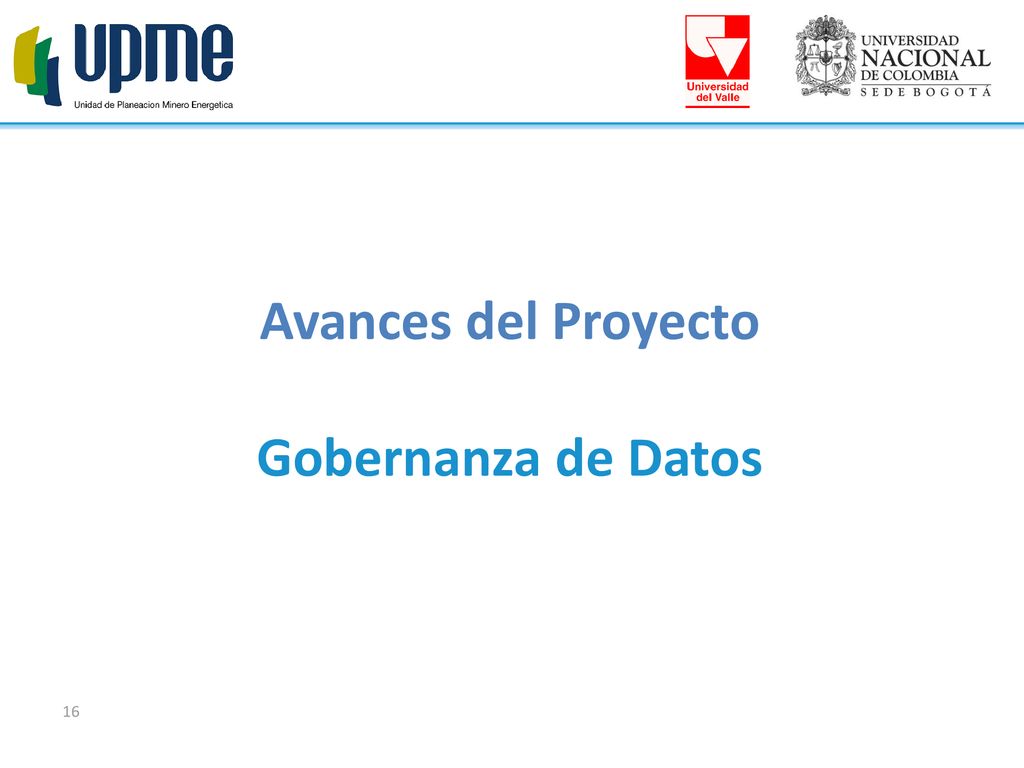 upme
Unidad de Planeacion Minero Energetica

Universidad del Valle

UNIVERSIDAD NACIONAL DE COLOMBIA
SEDE BOGOTÁ

Avances del Proyecto

Gobernanza de Datos

16